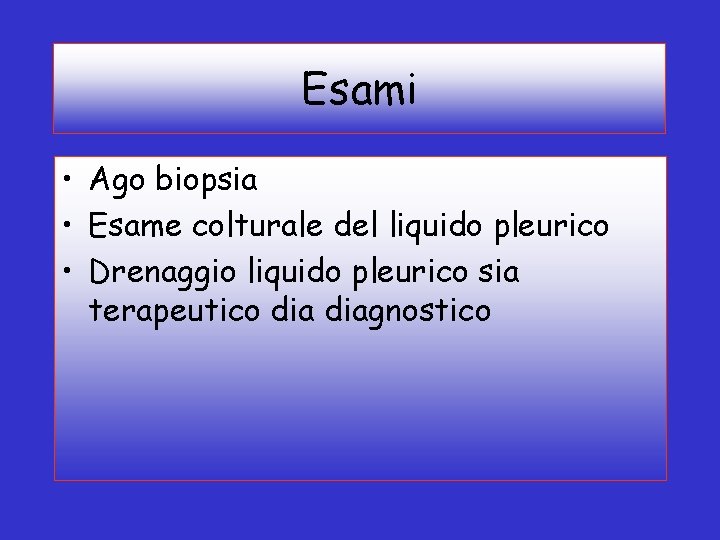 Esami

• Ago biopsia
• Esame colturale del liquido pleurico
• Drenaggio liquido pleurico sia terapeutico dia diagnostico